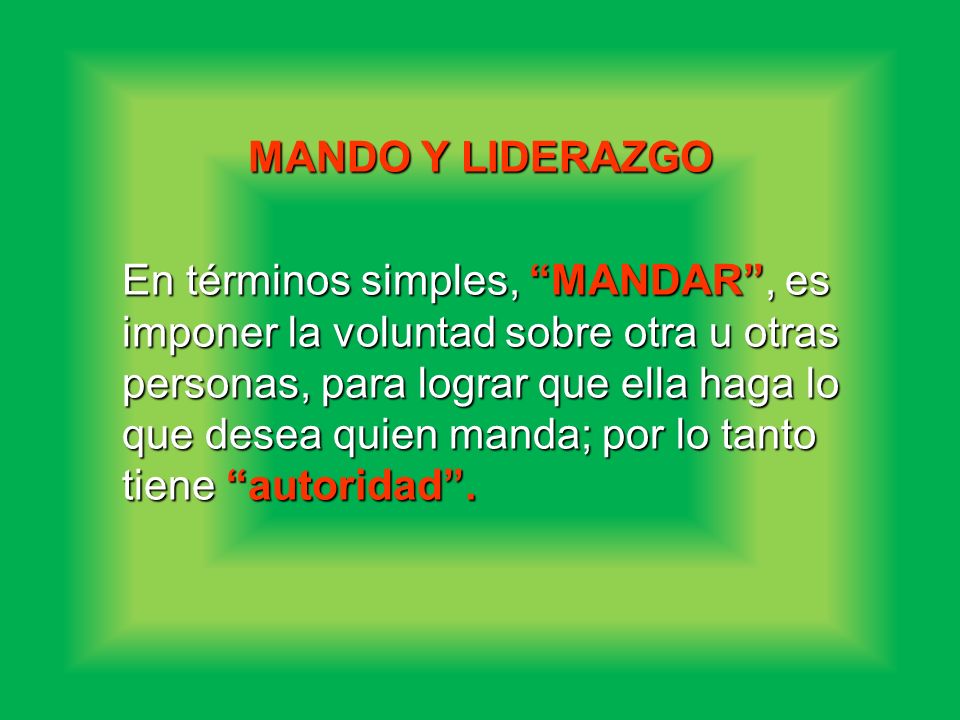 MANDO Y LIDERAZGO

En términos simples, “MANDAR”, es imponer la voluntad sobre otra u otras personas, para lograr que ella haga lo que desea quien manda; por lo tanto tiene “autoridad”.